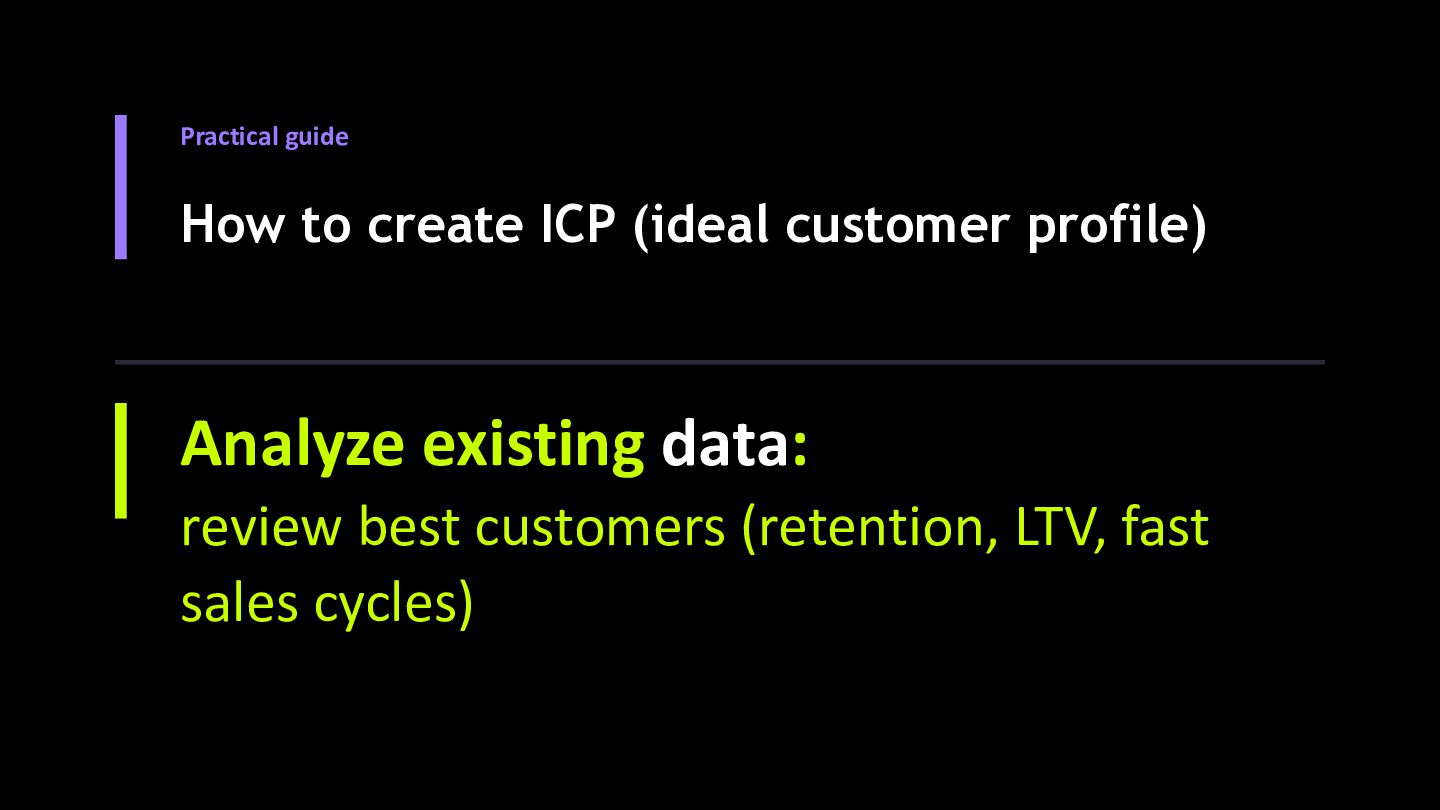 Practical guide

How to create ICP (ideal customer profile)

Analyze existing data:
review best customers (retention, LTV, fast sales cycles)